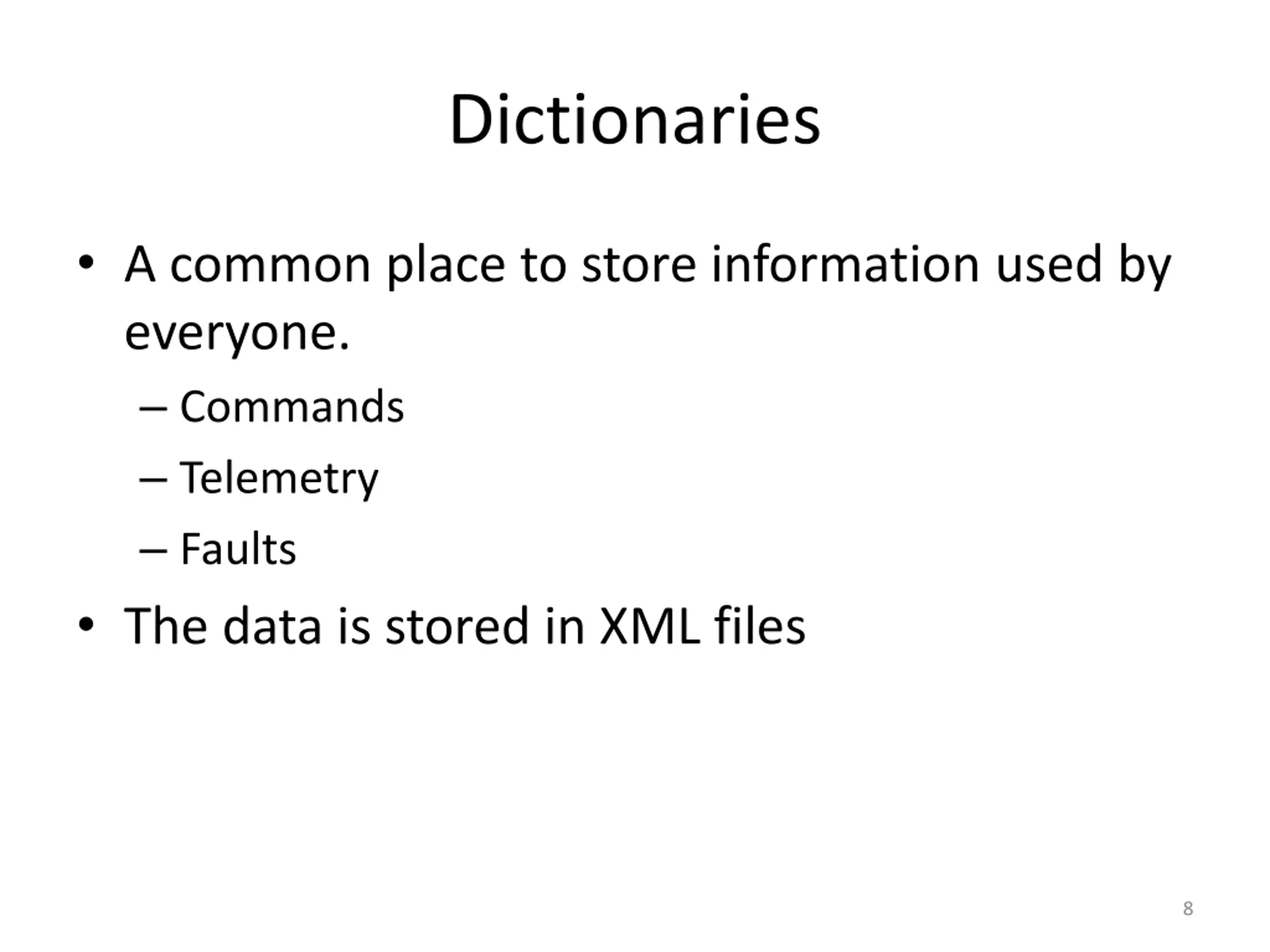 Dictionaries

• A common place to store information used by everyone.
  – Commands
  – Telemetry
  – Faults
• The data is stored in XML files

8